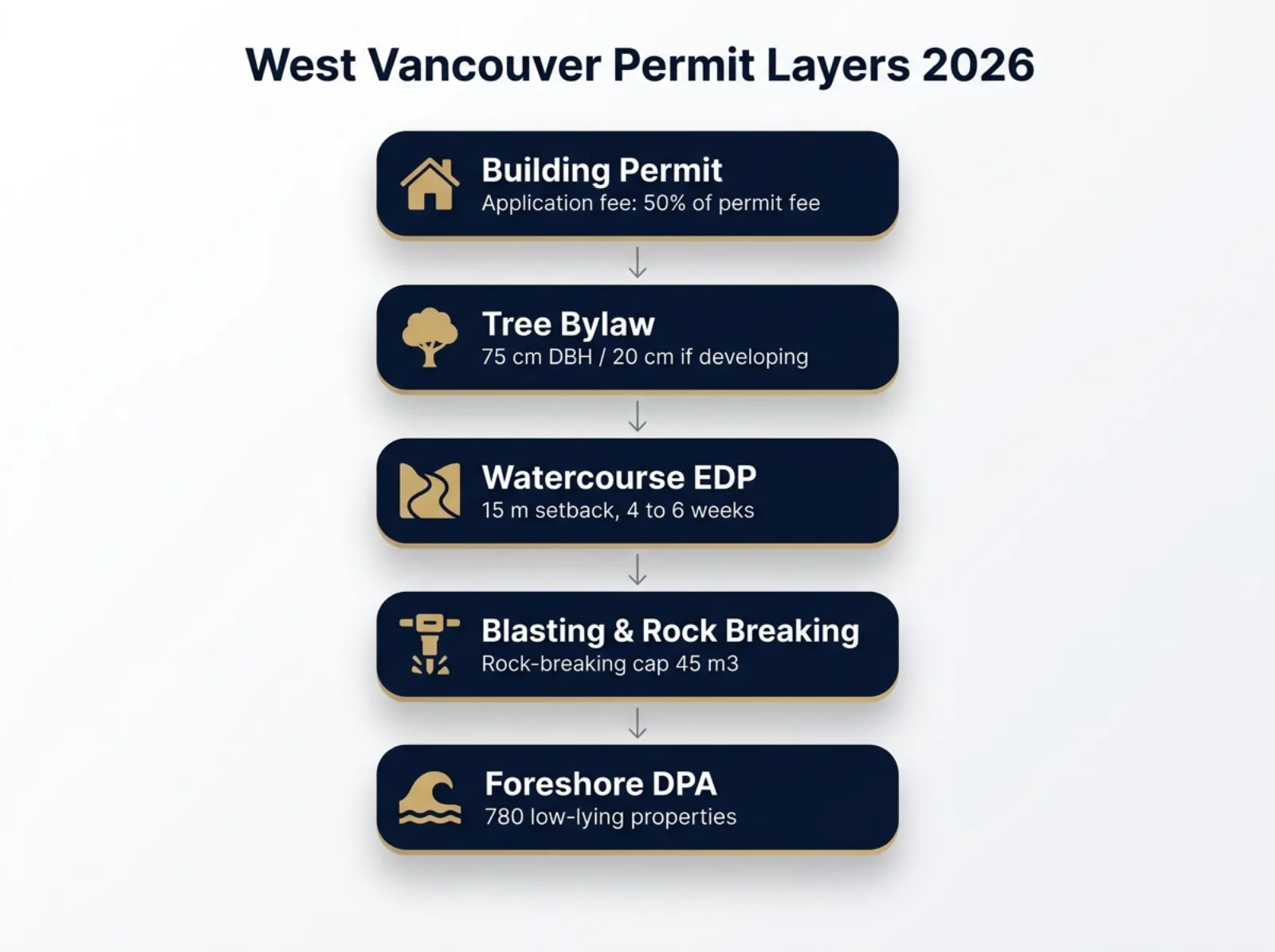 West Vancouver Permit Layers 2026

Building Permit
Application fee: 50% of permit fee

Tree Bylaw
75 cm DBH / 20 cm if developing

Watercourse EDP
15 m setback, 4 to 6 weeks

Blasting & Rock Breaking
Rock-breaking cap 45 m3

Foreshore DPA
780 low-lying properties